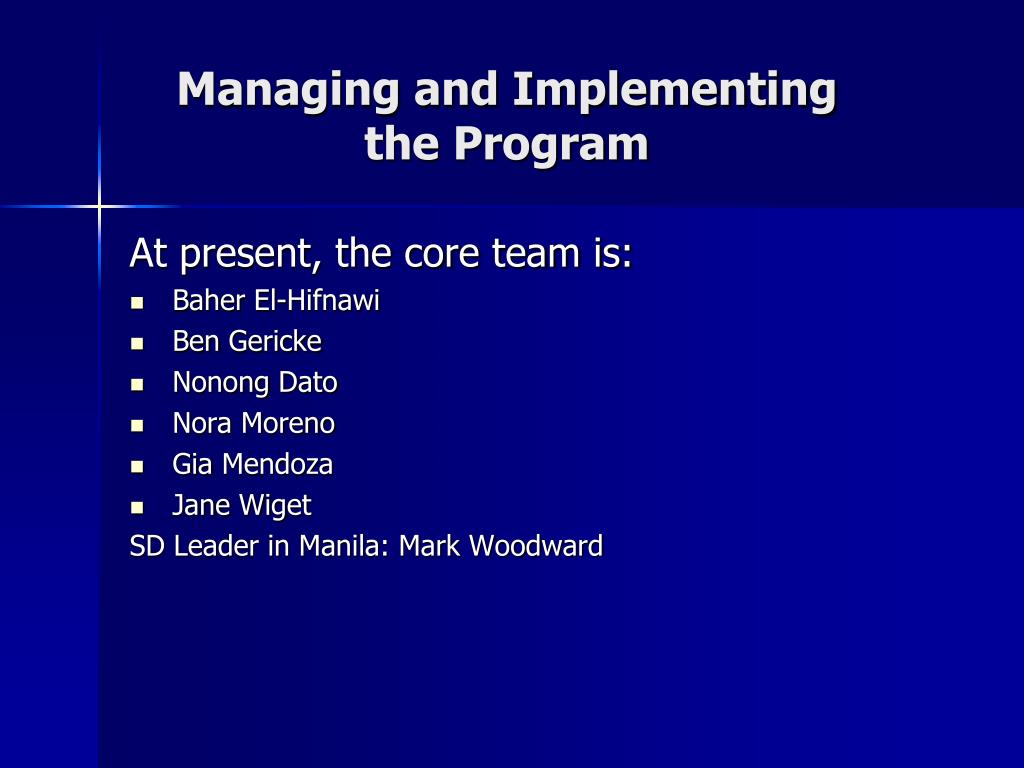 Managing and Implementing the Program

At present, the core team is:
- Baher El-Hifnawi
- Ben Gericke
- Nonong Dato
- Nora Moreno
- Gia Mendoza
- Jane Wiget

SD Leader in Manila: Mark Woodward